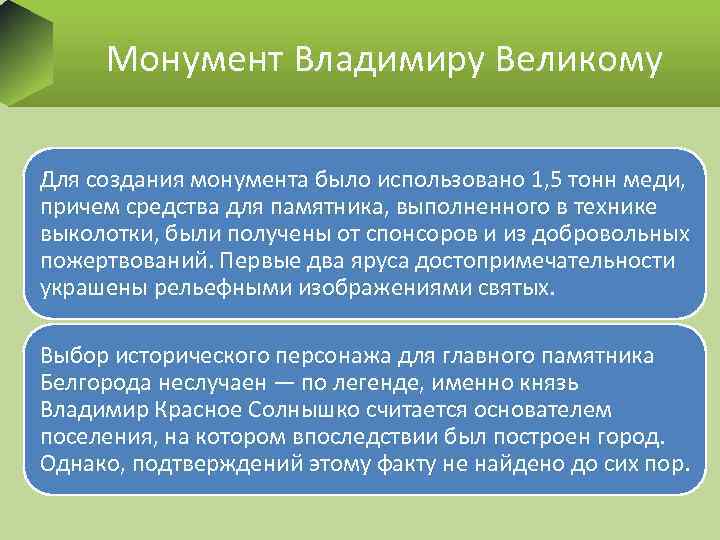 Монумент Владимиру Великому

Для создания монумента было использовано 1,5 тонн меди, причем средства для памятника, выполненного в технике выколотки, были получены от спонсоров и из добровольных пожертвований. Первые два яруса достопримечательности украшены рельефными изображениями святых.

Выбор исторического персонажа для главного памятника Белгорода неслучаен — по легенде, именно князь Владимир Красное Солнышко считается основателем поселения, на котором впоследствии был построен город. Однако, подтверждений этому факту не найдено до сих пор.